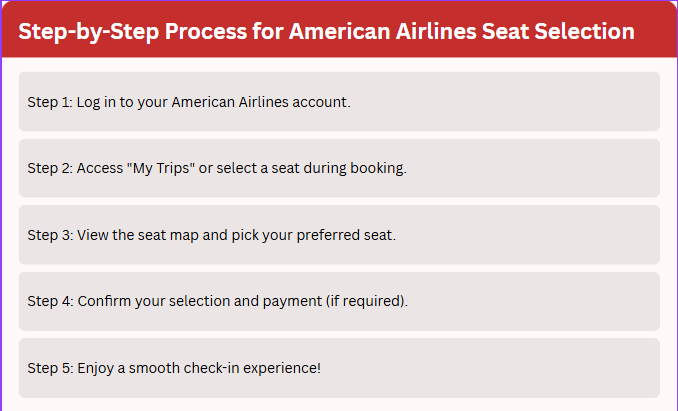 Step-by-Step Process for American Airlines Seat Selection

Step 1: Log in to your American Airlines account.

Step 2: Access "My Trips" or select a seat during booking.

Step 3: View the seat map and pick your preferred seat.

Step 4: Confirm your selection and payment (if required).

Step 5: Enjoy a smooth check-in experience!